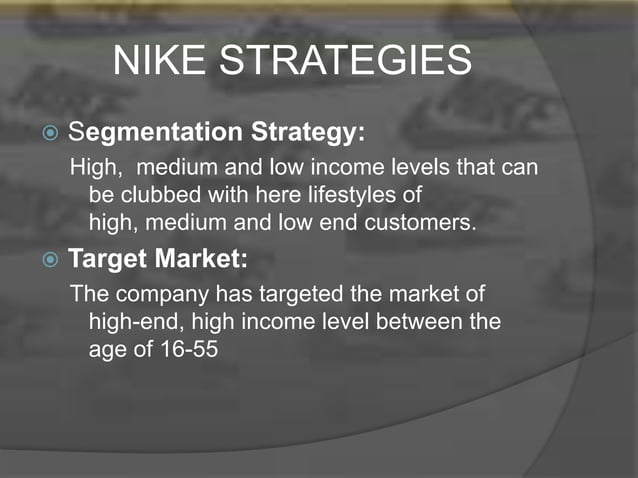 NIKE STRATEGIES

Segmentation Strategy:

High, medium and low income levels that can be clubbed with here lifestyles of high, medium and low end customers.

Target Market:

The company has targeted the market of high-end, high income level between the age of 16-55